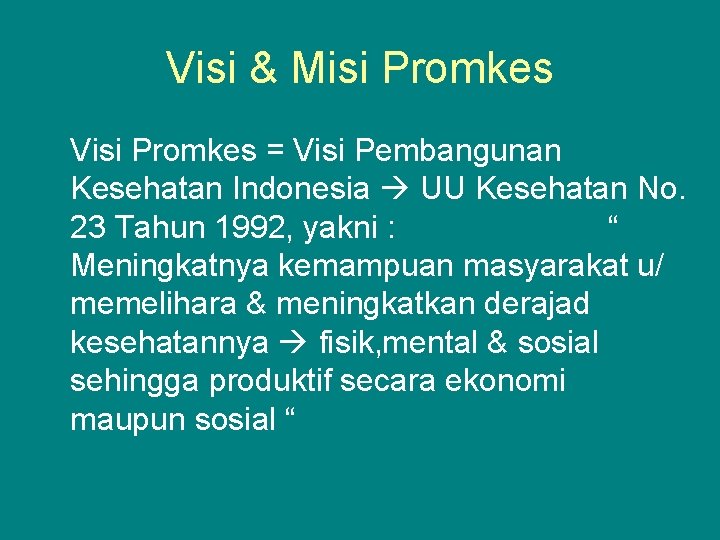 Visi & Misi Promkes

Visi Promkes = Visi Pembangunan Kesehatan Indonesia → UU Kesehatan No. 23 Tahun 1992, yakni : “ Meningkatnya kemampuan masyarakat u/ memelihara & meningkatkan derajad kesehatannya → fisik,mental & sosial sehingga produktif secara ekonomi maupun sosial “